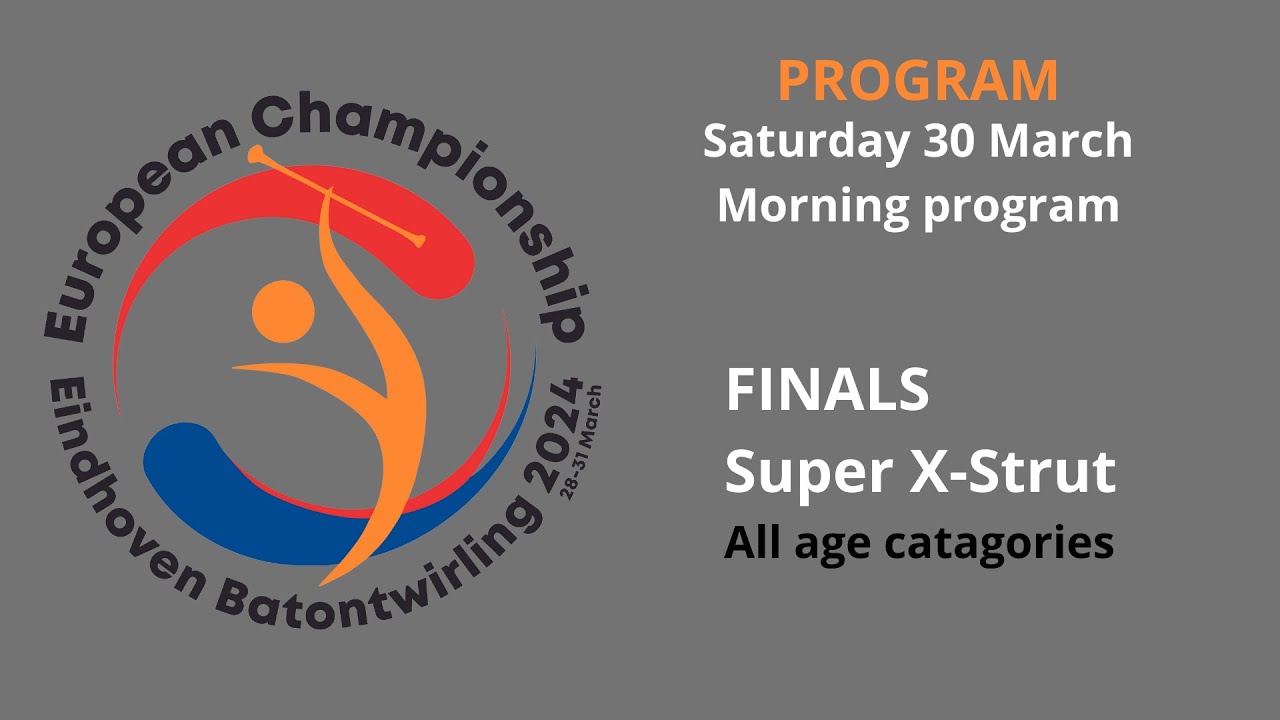 European Championship
Eindhoven Batontwirling 2024
28-31 March

PROGRAM
Saturday 30 March
Morning program

FINALS
Super X-Strut
All age catagories